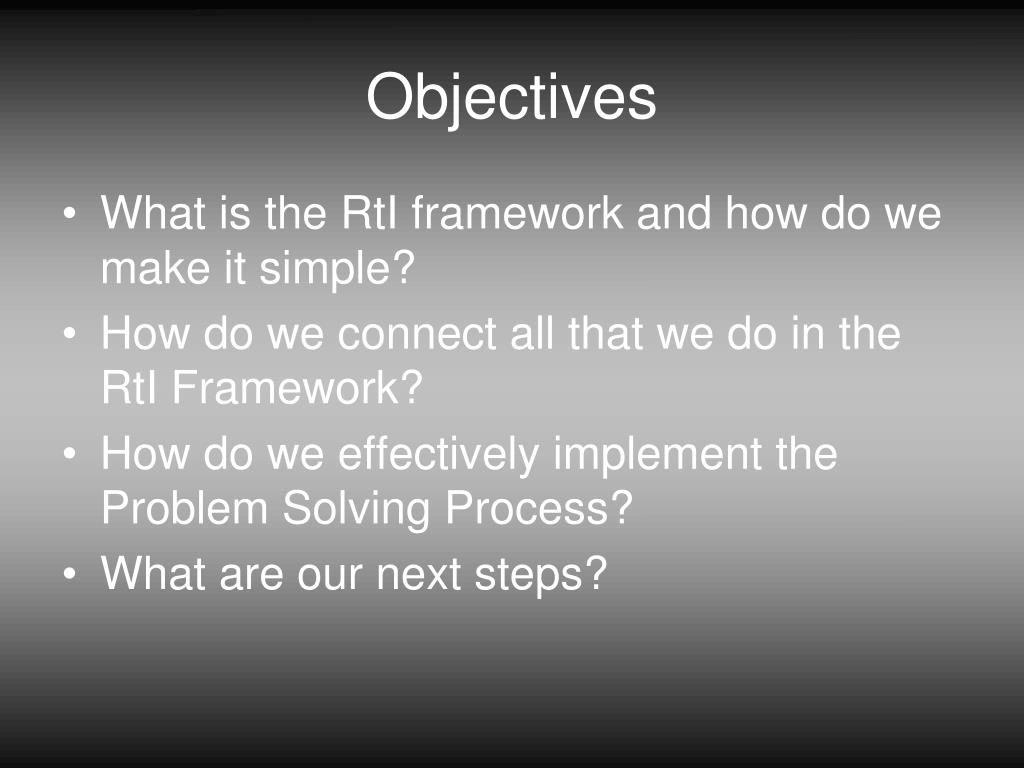 Objectives

• What is the RtI framework and how do we make it simple?
• How do we connect all that we do in the RtI Framework?
• How do we effectively implement the Problem Solving Process?
• What are our next steps?